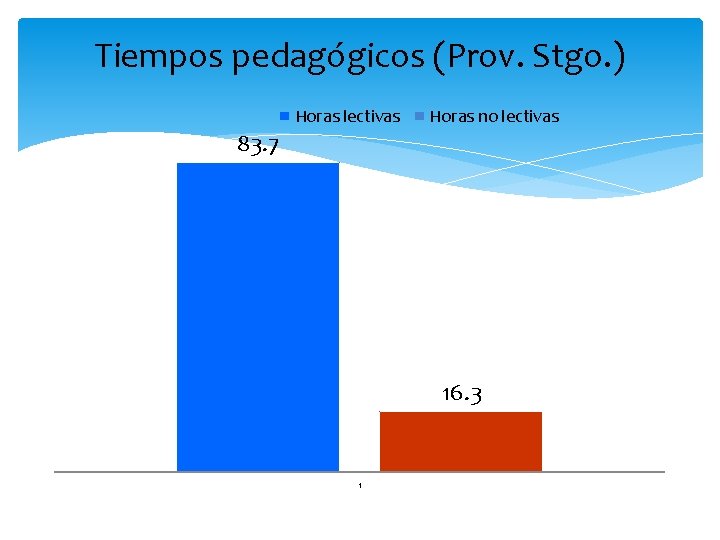 Tiempos pedagógicos (Prov. Stgo.)

Horas lectivas
Horas no lectivas

83.7

16.3

1